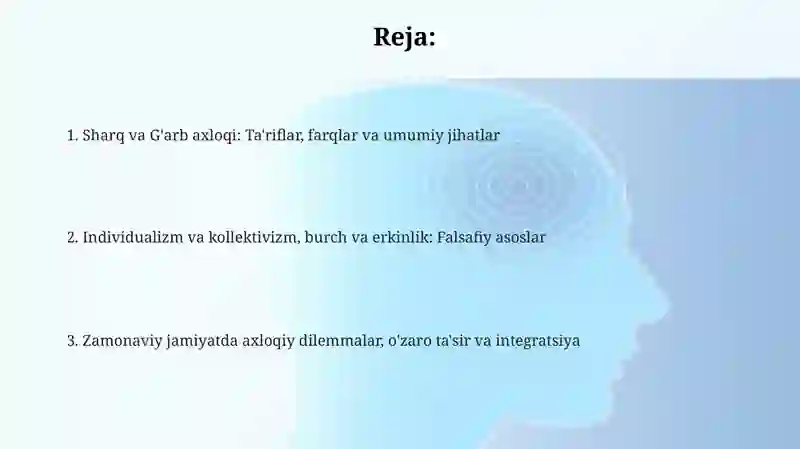 Reja:

1. Sharq va G'arb axloqi: Ta'riflar, farqlar va umumiy jihatlar

2. Individualizm va kollektivizm, burch va erkinlik: Falsafiy asoslar

3. Zamonaviy jamiyatda axloqiy dilemmalar, o'zaro ta'sir va integratsiya